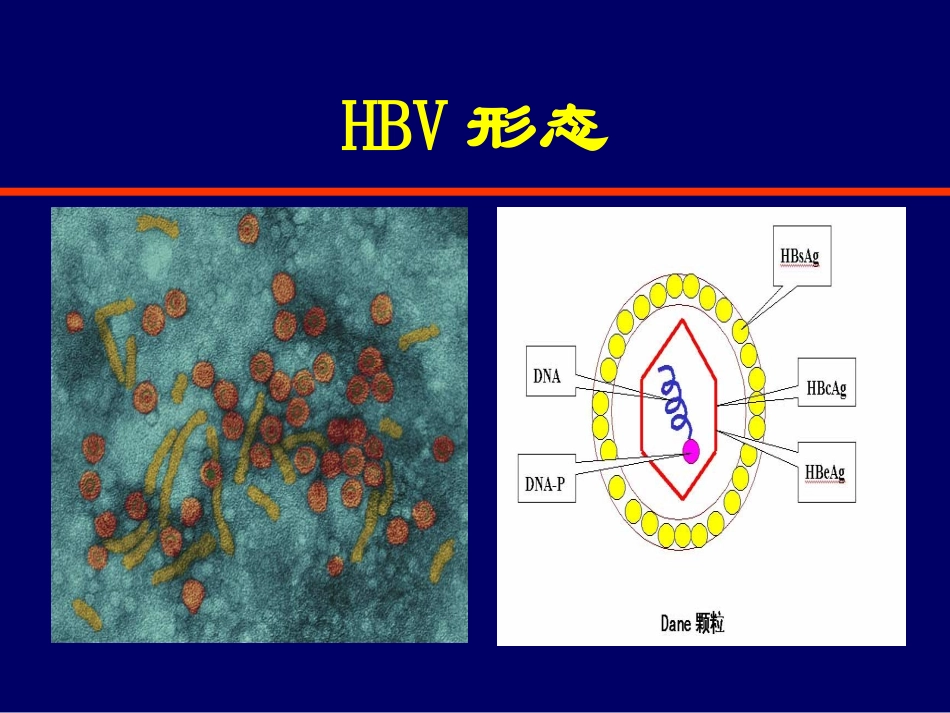 HBV 形态

HBsAg

DNA

HBcAg

DNA-P

HBeAg

Dane 颗粒